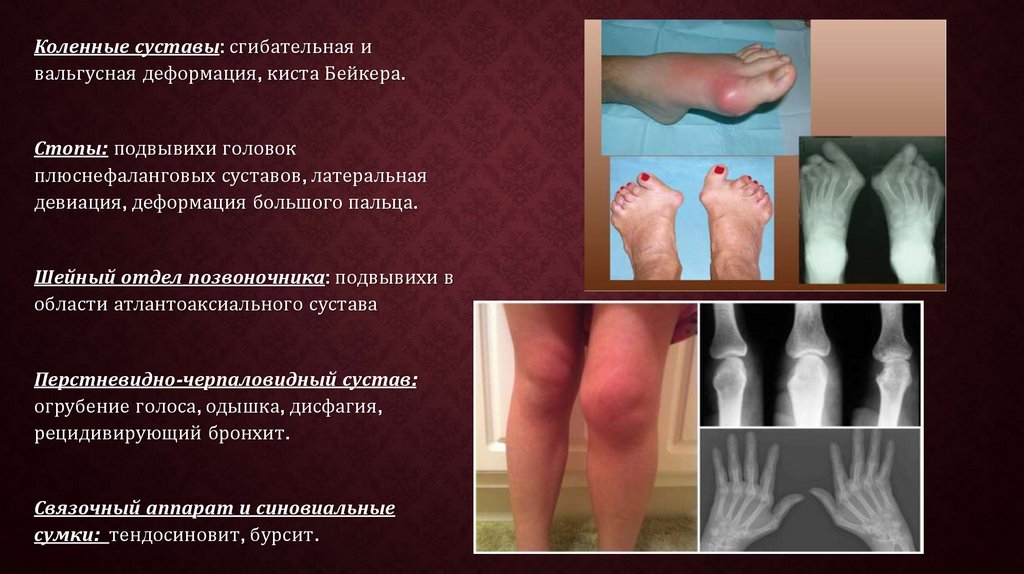 Коленные суставы: сгибательная и вальгусная деформация, киста Бейкера.

Стопы: подвывихи головок плюснефаланговых суставов, латеральная девиация, деформация большого пальца.

Шейный отдел позвоночника: подвывихи в области атлантоаксиального сустава

Перстневидно-черпаловидный сустав: огрубение голоса, одышка, дисфагия, рецидивирующий бронхит.

Связочный аппарат и синовиальные сумки: тендосиновит, бурсит.